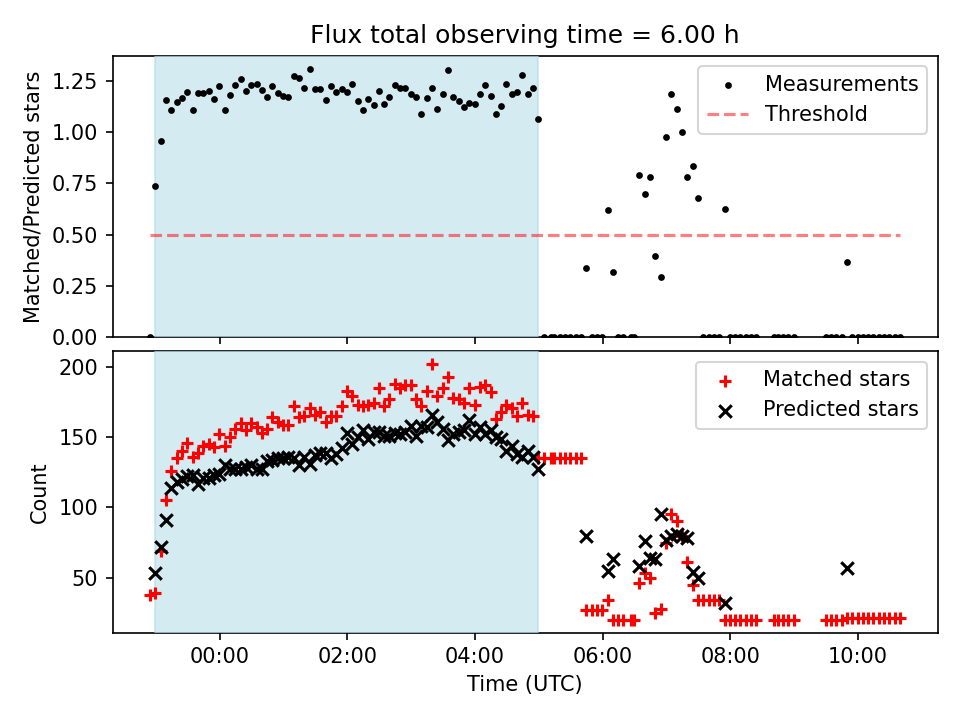 Flux total observing time = 6.00 h

Matched/Predicted stars

1.25
1.00
0.75
0.50
0.25
0.00

Measurements
Threshold

Count

200
150
100
50

Matched stars
Predicted stars

00:00
02:00
04:00
06:00
08:00
10:00

Time (UTC)